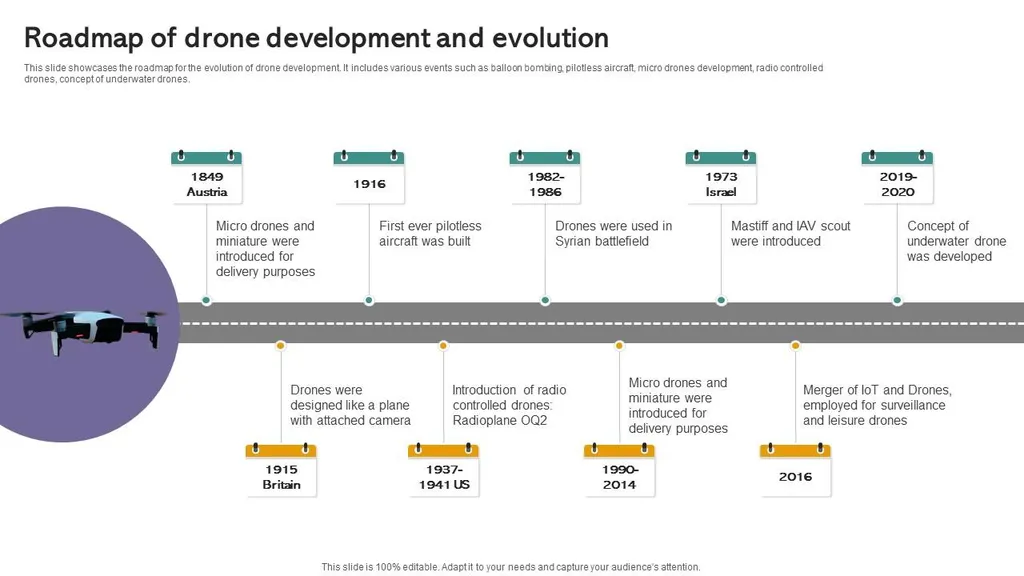 Roadmap of drone development and evolution

This slide showcases the roadmap for the evolution of drone development. It includes various events such as balloon bombing, pilotless aircraft, micro drones development, radio controlled drones, concept of underwater drones.

1849 Austria

Micro drones and miniature were introduced for delivery purposes

1916

First ever pilotless aircraft was built

1982-1986

Drones were used in Syrian battlefield

1973 Israel

Mastiff and IAV scout were introduced

2019-2020

Concept of underwater drone was developed

Drones were designed like a plane with attached camera

1915 Britain

Introduction of radio controlled drones: Radioplane OQ2

1937-1941 US

Micro drones and miniature were introduced for delivery purposes

1990-2014

Merger of IoT and Drones, employed for surveillance and leisure drones

2016

This slide is 100% editable. Adapt it to your needs and capture your audience's attention.